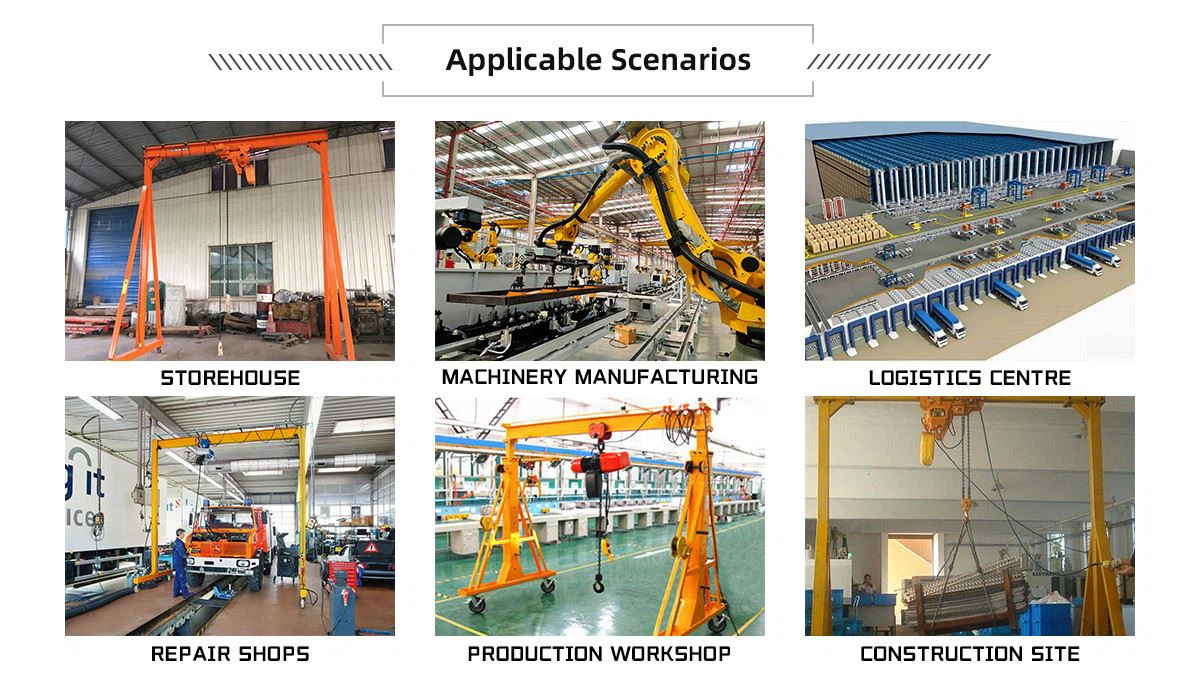 Applicable Scenarios

STOREHOUSE

MACHINERY MANUFACTURING

LOGISTICS CENTRE

REPAIR SHOPS

PRODUCTION WORKSHOP

CONSTRUCTION SITE